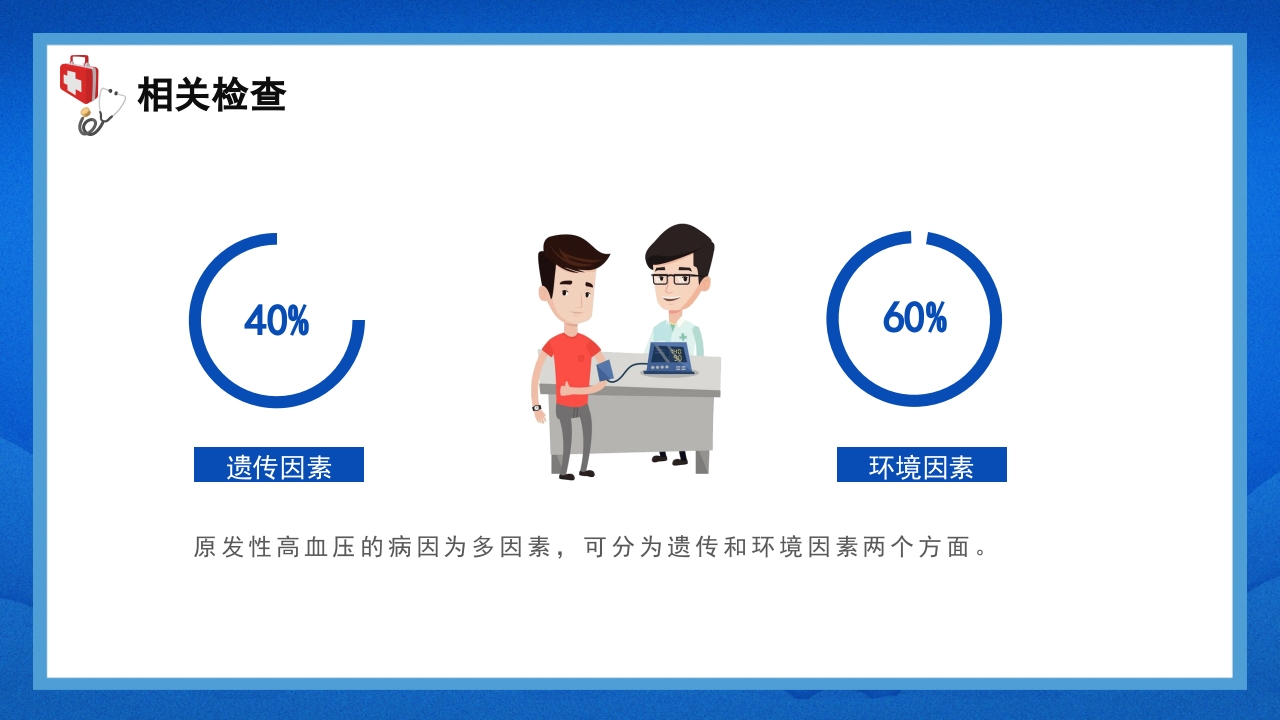 相关检查

40%

遗传因素

60%

环境因素

原发性高血压的病因为多因素，可分为遗传和环境因素两个方面。